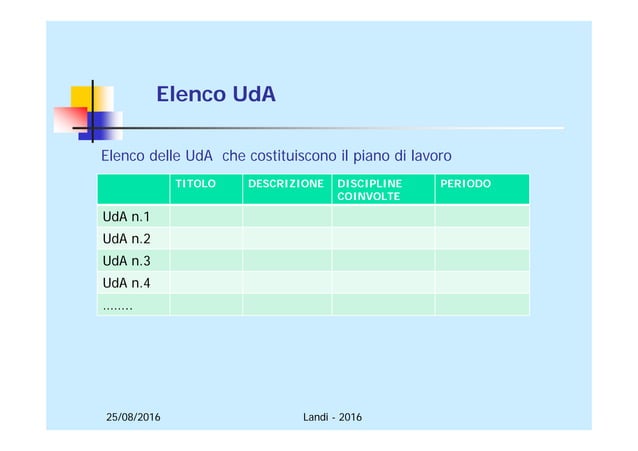 Elenco UdA

Elenco delle UdA  che costituiscono il piano di lavoro

| | TITOLO | DESCRIZIONE | DISCIPLINE COINVOLTE | PERIODO |
|---|---|---|---|---|
| UdA n.1 | | | | |
| UdA n.2 | | | | |
| UdA n.3 | | | | |
| UdA n.4 | | | | |
| …….. | | | | |

25/08/2016

Landi - 2016